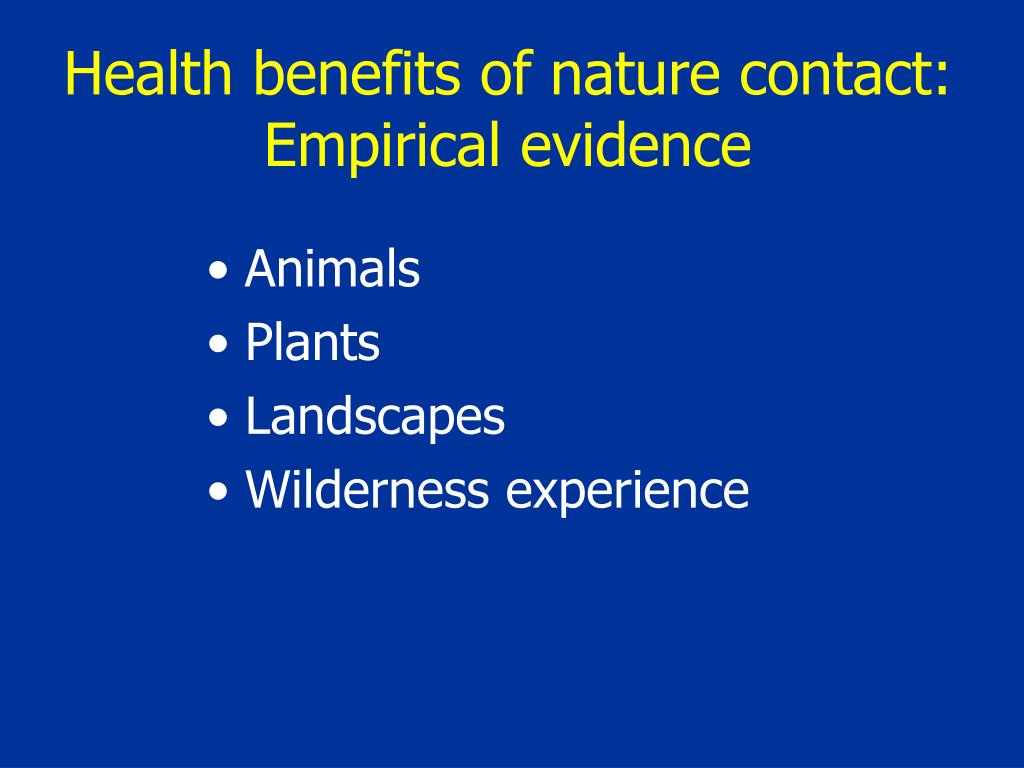 Health benefits of nature contact: Empirical evidence

• Animals
• Plants
• Landscapes
• Wilderness experience